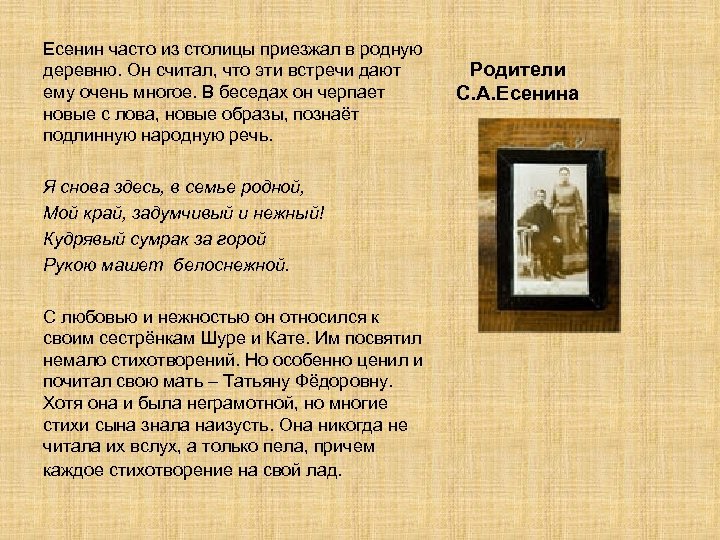 Есенин часто из столицы приезжал в родную деревню. Он считал, что эти встречи дают ему очень многое. В беседах он черпает новые с лова, новые образы, познаёт подлинную народную речь.

Я снова здесь, в семье родной,
Мой край, задумчивый и нежный!
Кудрявый сумрак за горой
Рукою машет белоснежной.

С любовью и нежностью он относился к своим сестрёнкам Шуре и Кате. Им посвятил немало стихотворений. Но особенно ценил и почитал свою мать – Татьяну Фёдоровну. Хотя она и была неграмотной, но многие стихи сына знала наизусть. Она никогда не читала их вслух, а только пела, причем каждое стихотворение на свой лад.

Родители С.А.Есенина